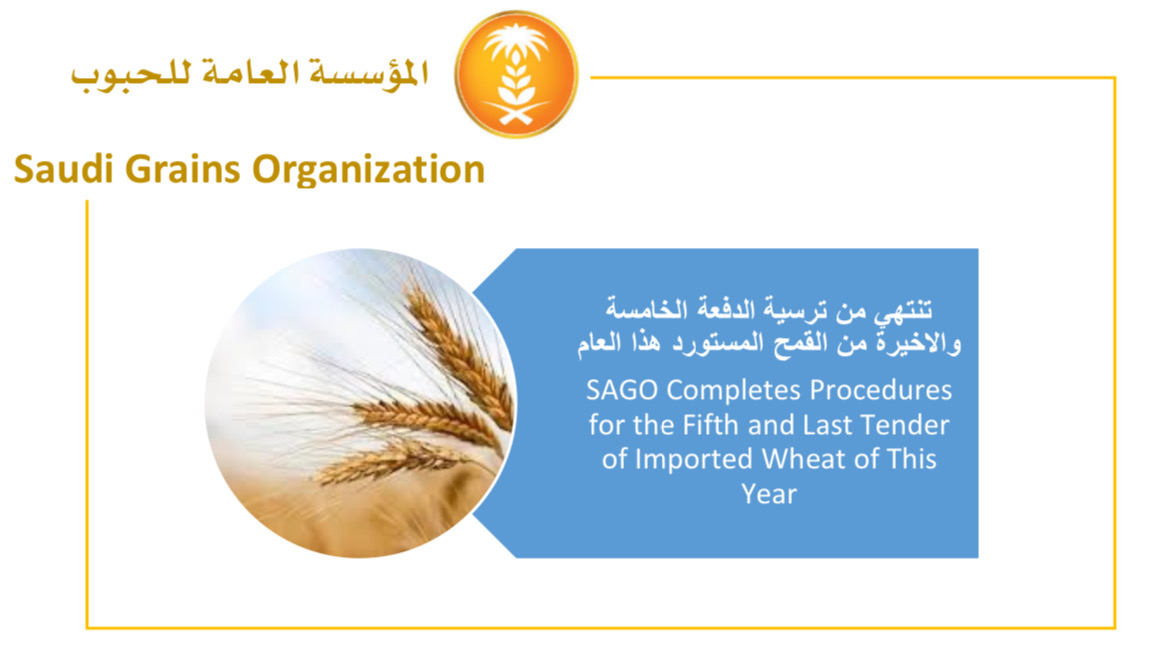 المؤسسة العامة للحبوب

Saudi Grains Organization

تنتهي من ترسية الدفعة الخامسة والاخيرة من القمح المستورد هذا العام

SAGO Completes Procedures for the Fifth and Last Tender of Imported Wheat of This Year